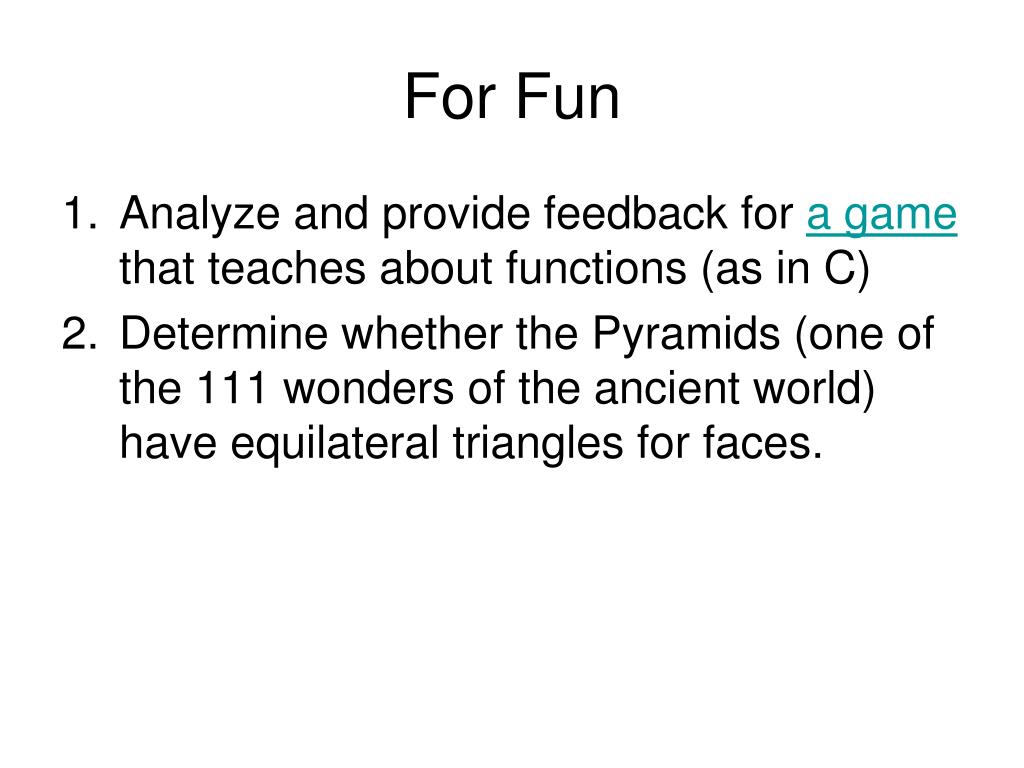 For Fun

1. Analyze and provide feedback for a game that teaches about functions (as in C)
2. Determine whether the Pyramids (one of the 111 wonders of the ancient world) have equilateral triangles for faces.